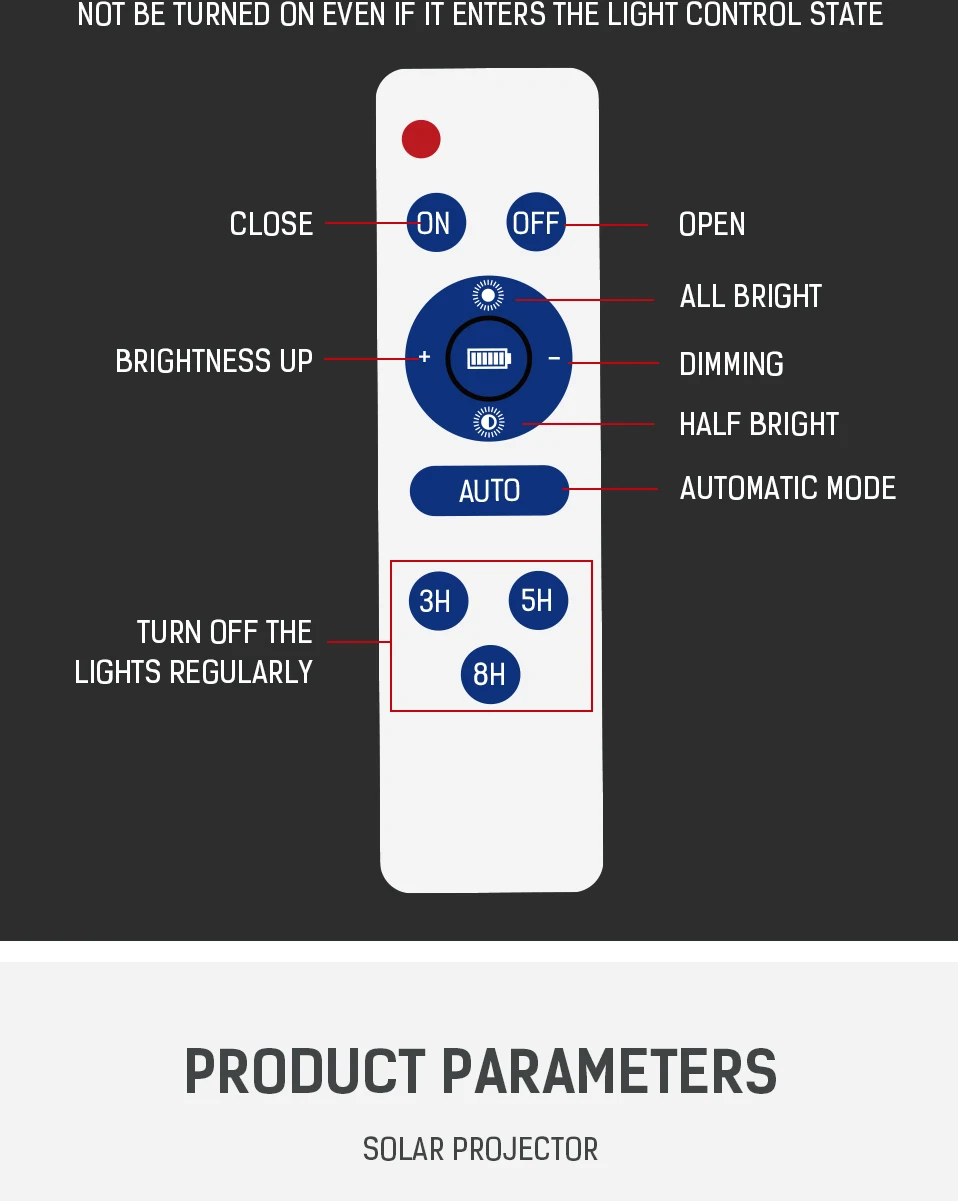 NOT BE TURNED ON EVEN IF IT ENTERS THE LIGHT CONTROL STATE

CLOSE
ON
OFF
OPEN
ALL BRIGHT
BRIGHTNESS UP
+
−
DIMMING
HALF BRIGHT
AUTO
AUTOMATIC MODE
TURN OFF THE LIGHTS REGULARLY
3H
5H
8H

PRODUCT PARAMETERS

SOLAR PROJECTOR